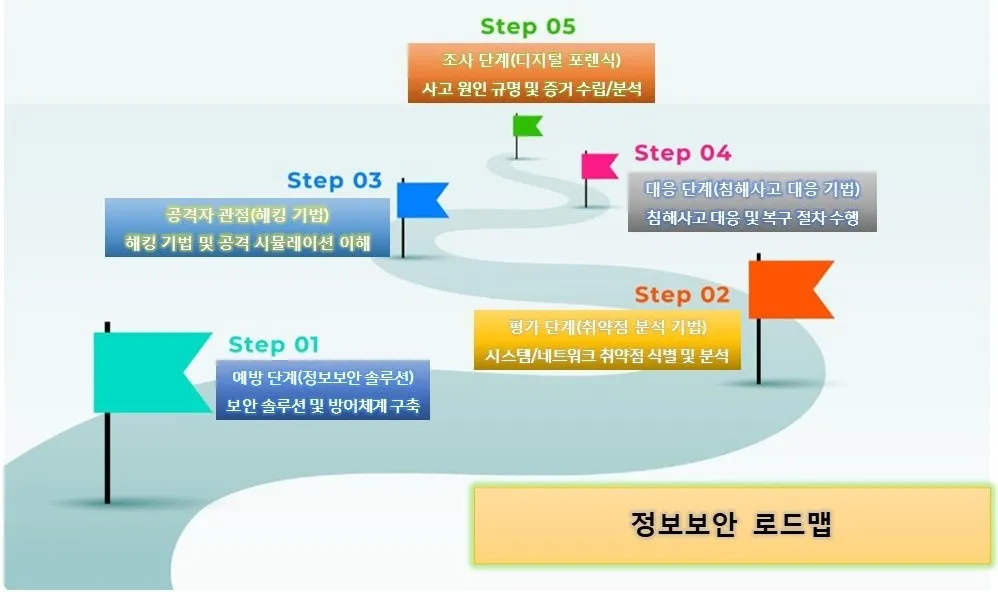 Step 05
조사 단계(디지털 포렌식)
사고 원인 규명 및 증거 수립/분석

Step 04
대응 단계(침해사고 대응 기법)
침해사고 대응 및 복구 절차 수행

Step 03
공격자 관점(해킹 기법)
해킹 기법 및 공격 시뮬레이션 이해

Step 02
평가 단계(취약점 분석 기법)
시스템/네트워크 취약점 식별 및 분석

Step 01
예방 단계(정보보안 솔루션)
보안 솔루션 및 방어체계 구축

정보보안 로드맵